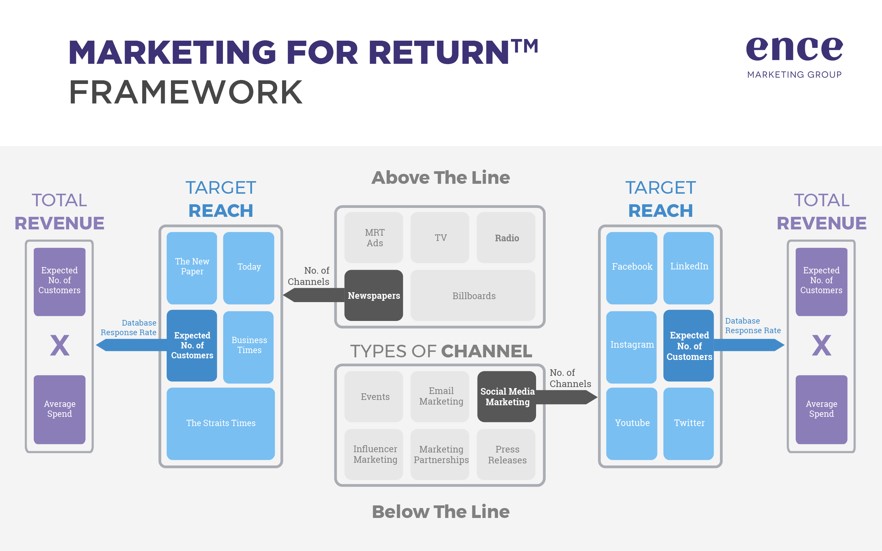 MARKETING FOR RETURN™
FRAMEWORK

ence
MARKETING GROUP

TOTAL
REVENUE

Expected No. of Customers

X

Average Spend

Database Response Rate

TARGET
REACH

The New Paper

Today

Expected No. of Customers

Business Times

The Straits Times

No. of Channels

Above The Line

MRT Ads

TV

Radio

Newspapers

Billboards

TYPES OF CHANNEL

Events

Email Marketing

Social Media Marketing

Influencer Marketing

Marketing Partnerships

Press Releases

Below The Line

No. of Channels

TARGET
REACH

Facebook

LinkedIn

Instagram

Expected No. of Customers

Youtube

Twitter

Database Response Rate

TOTAL
REVENUE

Expected No. of Customers

X

Average Spend